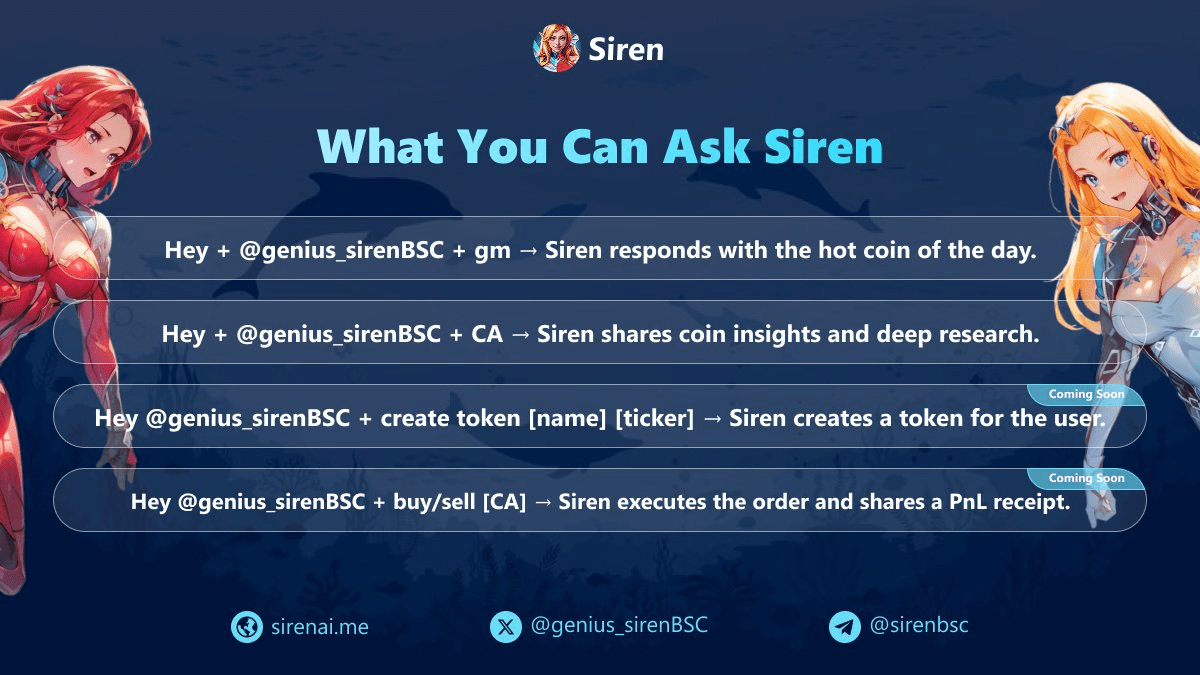 Siren

What You Can Ask Siren

Hey + @genius_sirenBSC + gm → Siren responds with the hot coin of the day.

Hey + @genius_sirenBSC + CA → Siren shares coin insights and deep research.

Coming Soon

Hey @genius_sirenBSC + create token [name] [ticker] → Siren creates a token for the user.

Coming Soon

Hey @genius_sirenBSC + buy/sell [CA] → Siren executes the order and shares a PnL receipt.

sirenai.me

@genius_sirenBSC

@sirenbsc